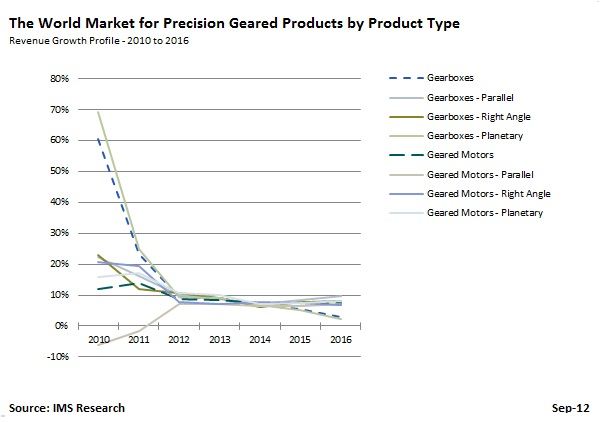 The World Market for Precision Geared Products by Product Type
Revenue Growth Profile - 2010 to 2016

80%
70%
60%
50%
40%
30%
20%
10%
0%
-10%

2010 2011 2012 2013 2014 2015 2016

Gearboxes
Gearboxes - Parallel
Gearboxes - Right Angle
Gearboxes - Planetary
Geared Motors
Geared Motors - Parallel
Geared Motors - Right Angle
Geared Motors - Planetary

Source: IMS Research
Sep-12